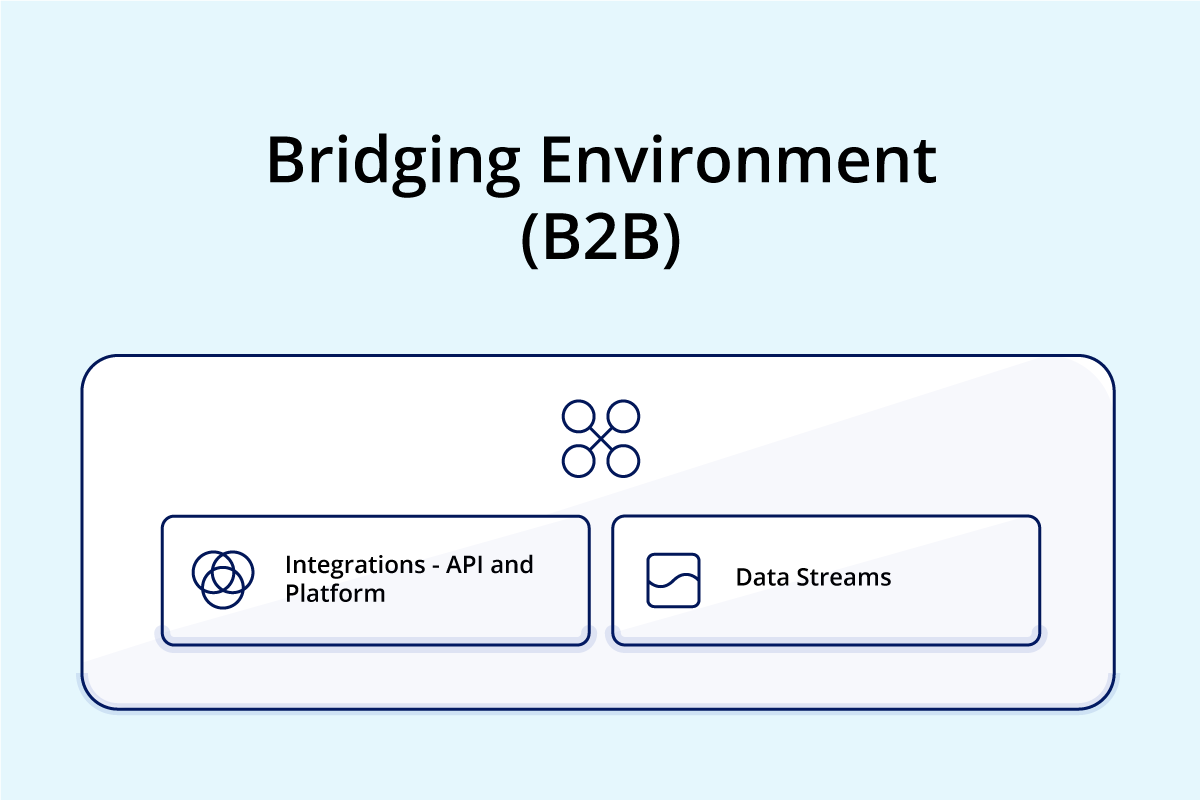 Bridging Environment (B2B)

Integrations - API and Platform

Data Streams